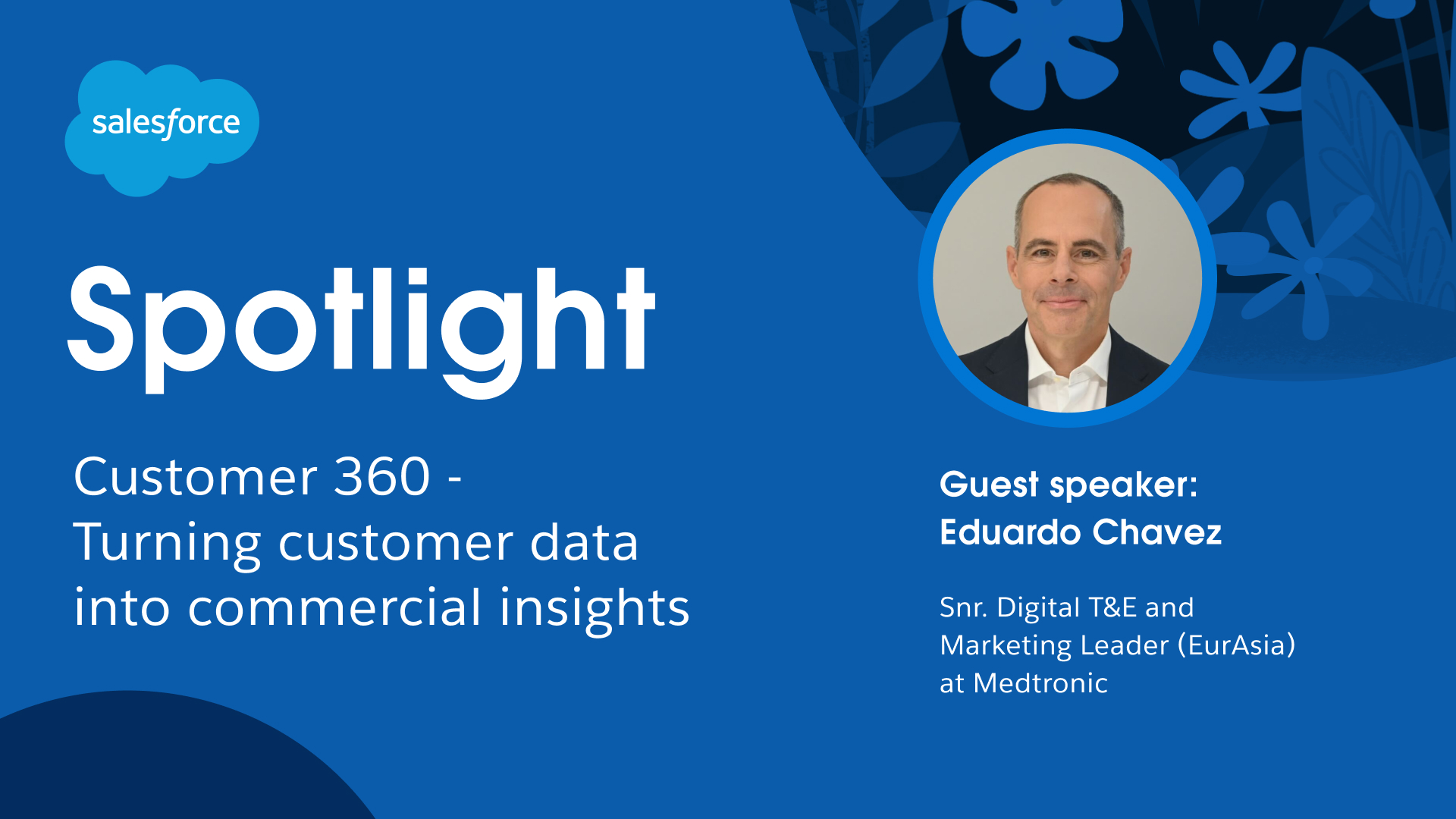 salesforce

Spotlight

Customer 360 - Turning customer data into commercial insights

Guest speaker: Eduardo Chavez

Snr. Digital T&E and Marketing Leader (EurAsia) at Medtronic